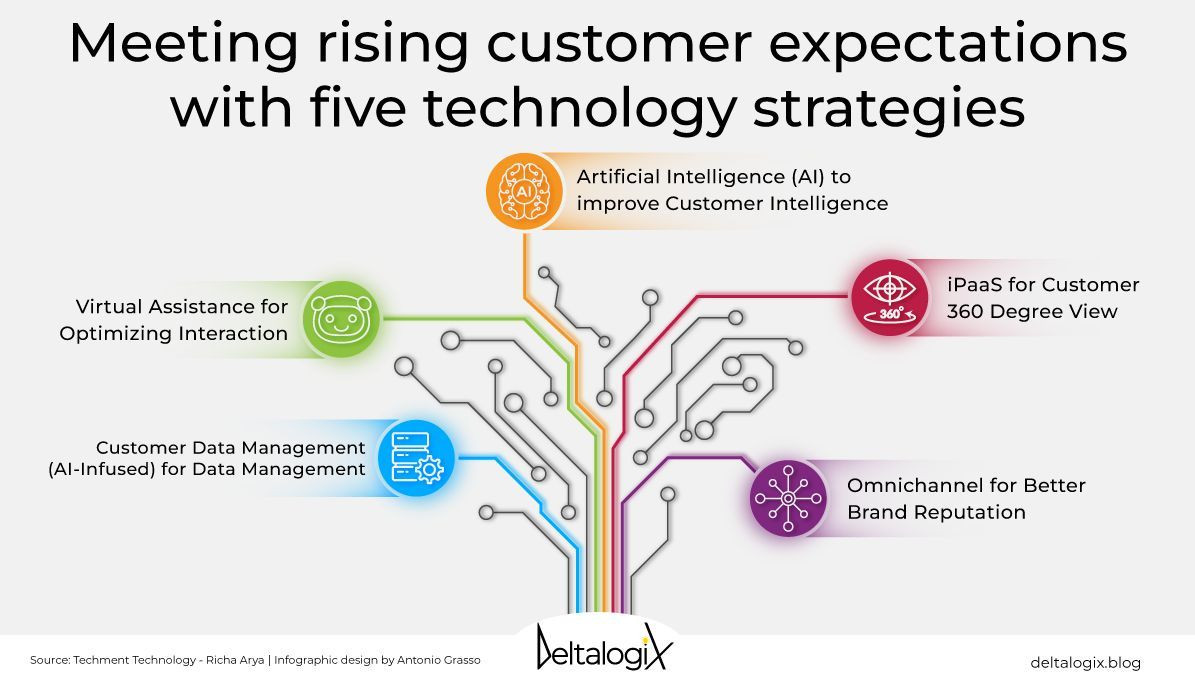 Meeting rising customer expectations with five technology strategies

AI

Artificial Intelligence (AI) to improve Customer Intelligence

Virtual Assistance for Optimizing Interaction

360°

iPaaS for Customer 360 Degree View

Customer Data Management (AI-Infused) for Data Management

Omnichannel for Better Brand Reputation

Source: Techment Technology - Richa Arya | Infographic design by Antonio Grasso

DeltalogiX

deltalogix.blog